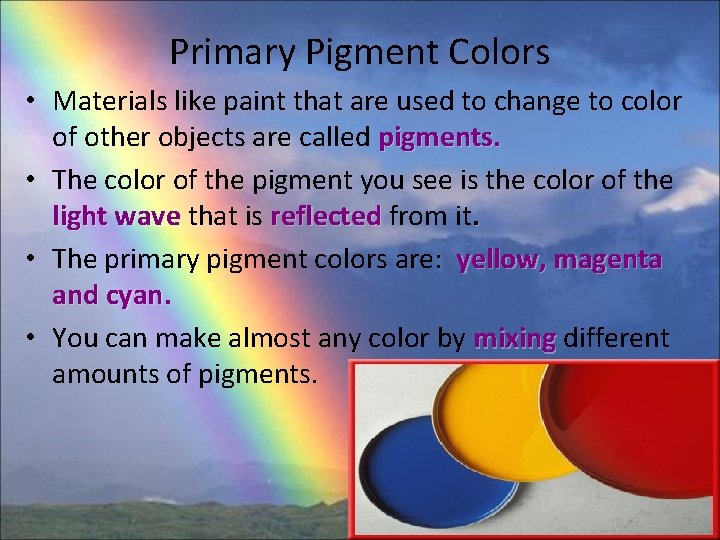 Primary Pigment Colors

• Materials like paint that are used to change to color of other objects are called pigments.

• The color of the pigment you see is the color of the light wave that is reflected from it.

• The primary pigment colors are: yellow, magenta and cyan.

• You can make almost any color by mixing different amounts of pigments.